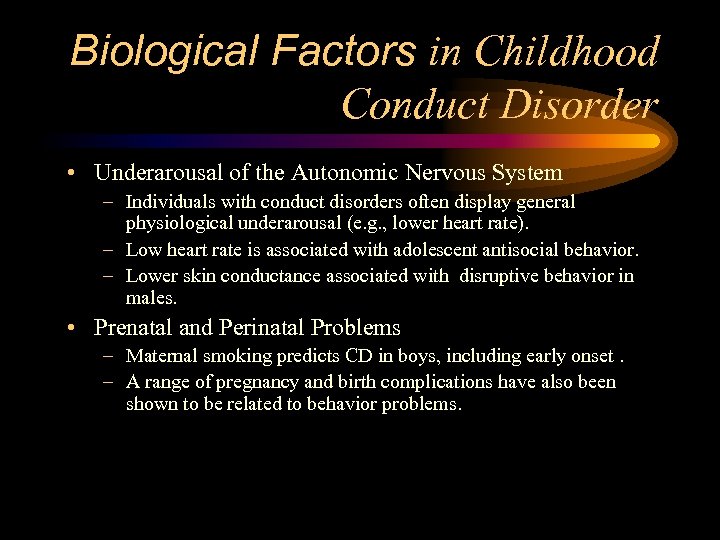 Biological Factors in Childhood Conduct Disorder

• Underarousal of the Autonomic Nervous System
– Individuals with conduct disorders often display general physiological underarousal (e.g., lower heart rate).
– Low heart rate is associated with adolescent antisocial behavior.
– Lower skin conductance associated with disruptive behavior in males.
• Prenatal and Perinatal Problems
– Maternal smoking predicts CD in boys, including early onset .
– A range of pregnancy and birth complications have also been shown to be related to behavior problems.